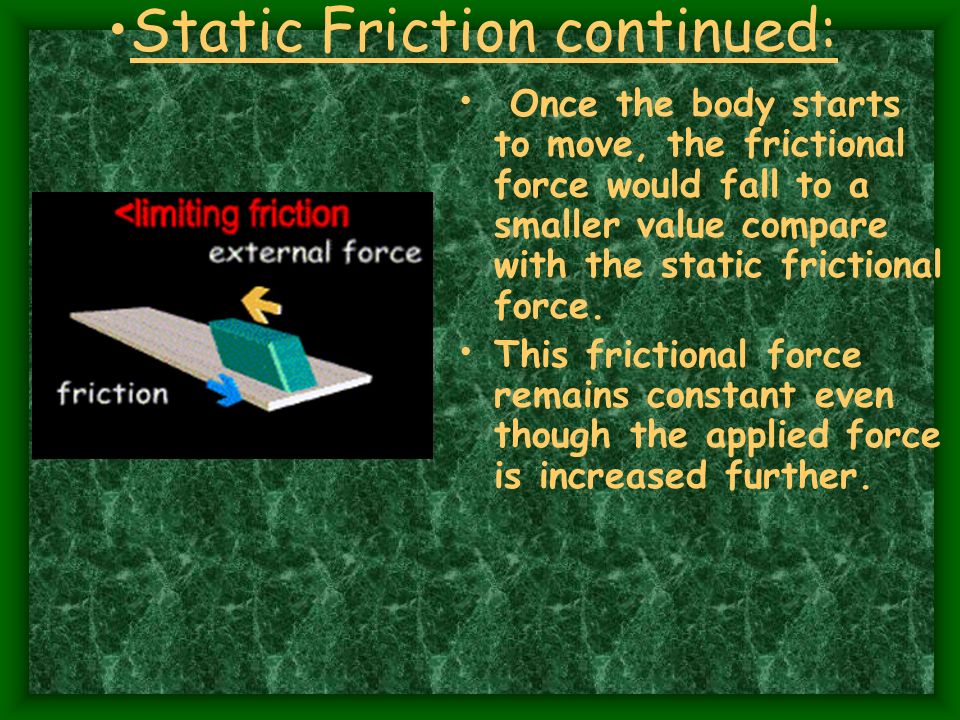 •Static Friction continued:

<limiting friction

external force

friction

• Once the body starts to move, the frictional force would fall to a smaller value compare with the static frictional force.

• This frictional force remains constant even though the applied force is increased further.